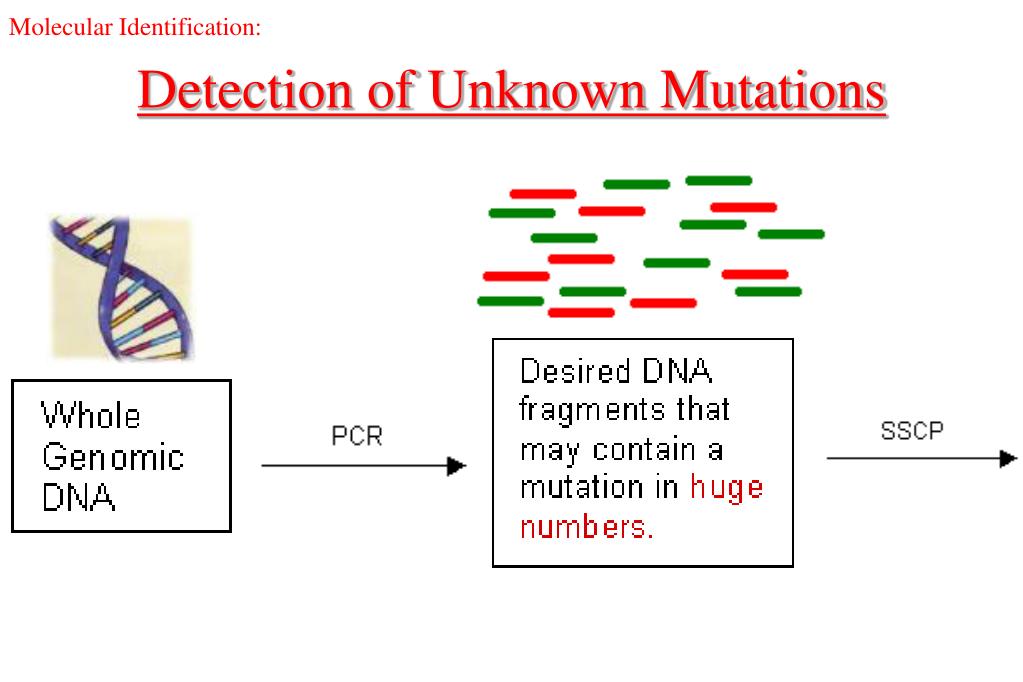 Molecular Identification:

Detection of Unknown Mutations

Whole Genomic DNA

PCR

Desired DNA fragments that may contain a mutation in huge numbers.

SSCP